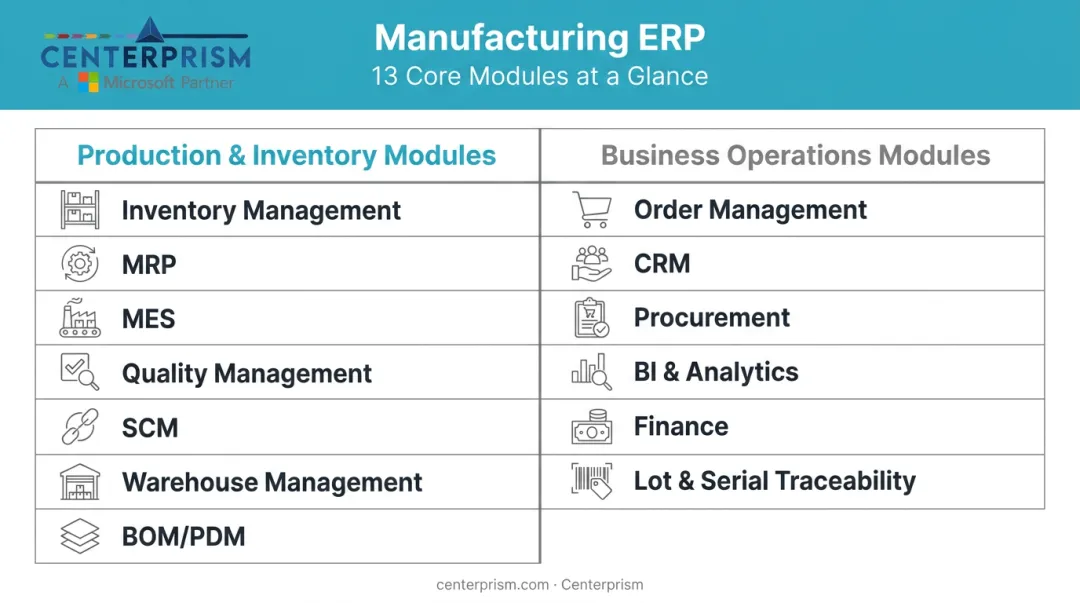 CENTERPRISM
A Microsoft Partner

Manufacturing ERP
13 Core Modules at a Glance

| Production & Inventory Modules | Business Operations Modules |
|---|---|
| Inventory Management | Order Management |
| MRP | CRM |
| MES | Procurement |
| Quality Management | BI & Analytics |
| SCM | Finance |
| Warehouse Management | Lot & Serial Traceability |
| BOM/PDM | |

centerprism.com · Centerprism